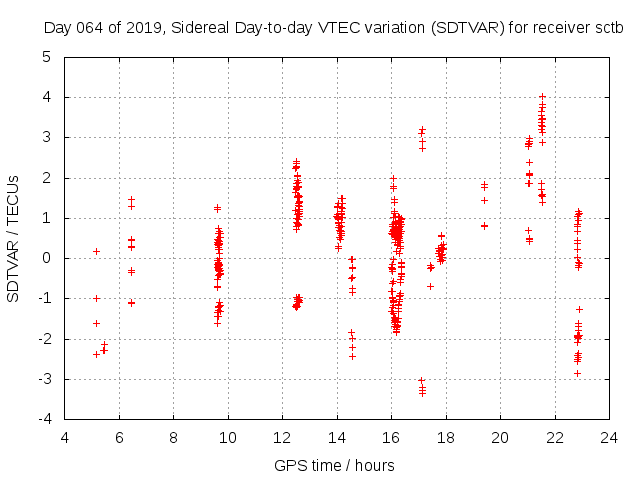 Day 064 of 2019, Sidereal Day-to-day VTEC variation (SDTVAR) for receiver sctb

SDTVAR / TECUs

5
4
3
2
1
0
-1
-2
-3
-4

4 6 8 10 12 14 16 18 20 22 24

GPS time / hours